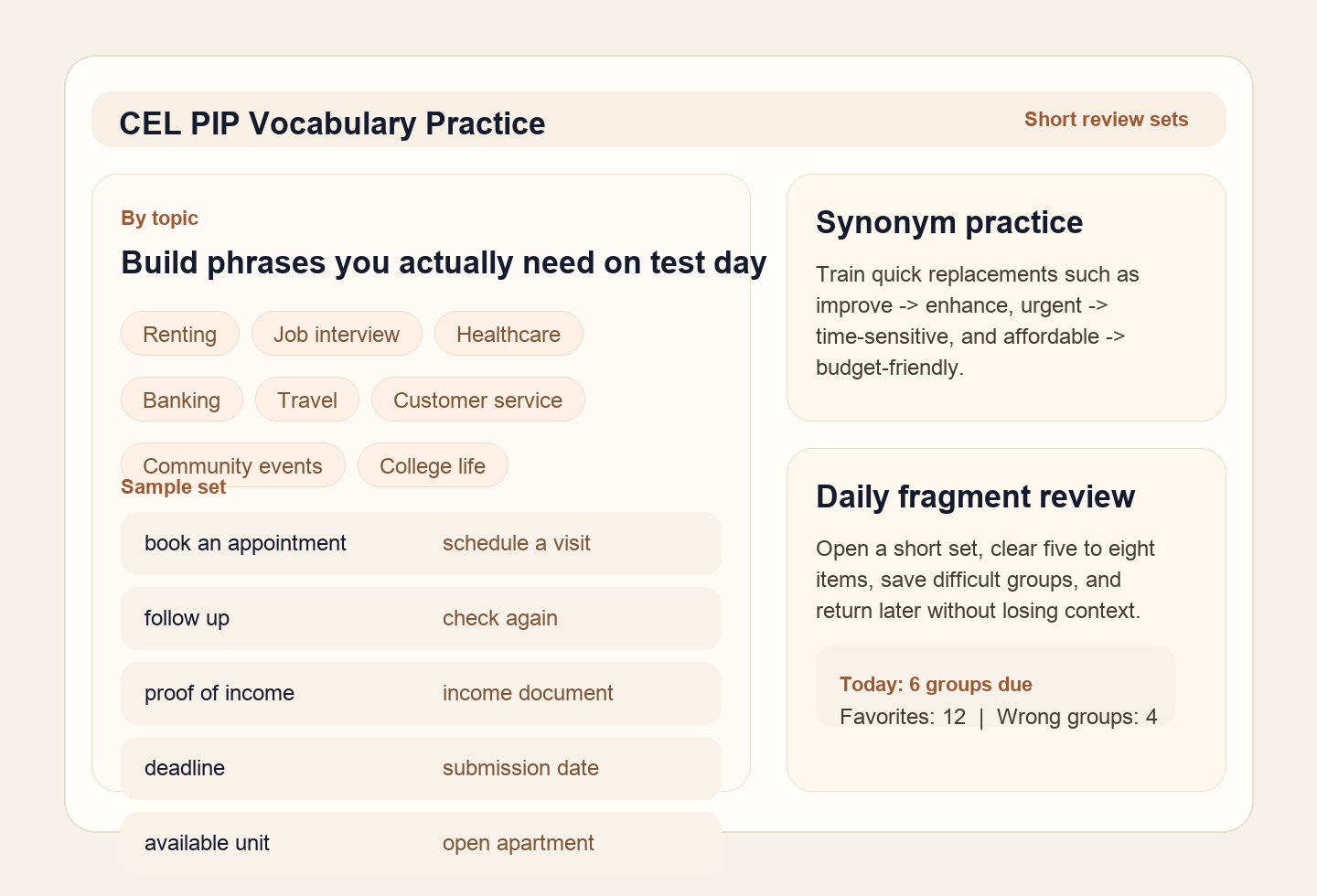 CEL PIP Vocabulary Practice

Short review sets

By topic

Build phrases you actually need on test day

Renting
Job interview
Healthcare
Banking
Travel
Customer service
Community events
College life

Sample set

| book an appointment | schedule a visit |
|---|---|
| follow up | check again |
| proof of income | income document |
| deadline | submission date |
| available unit | open apartment |

Synonym practice

Train quick replacements such as improve -> enhance, urgent -> time-sensitive, and affordable -> budget-friendly.

Daily fragment review

Open a short set, clear five to eight items, save difficult groups, and return later without losing context.

Today: 6 groups due
Favorites: 12 | Wrong groups: 4